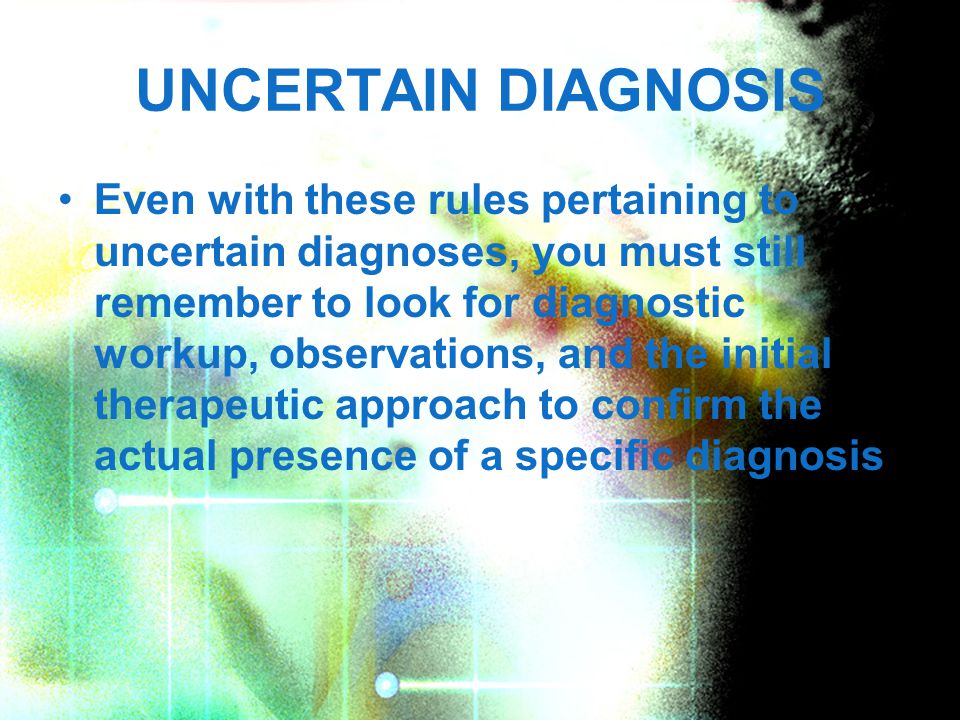 UNCERTAIN DIAGNOSIS

• Even with these rules pertaining to uncertain diagnoses, you must still remember to look for diagnostic workup, observations, and the initial therapeutic approach to confirm the actual presence of a specific diagnosis